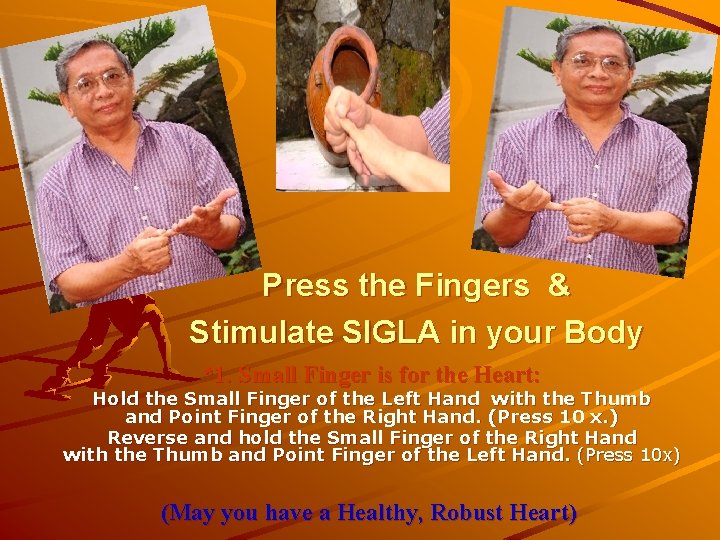 Press the Fingers &
Stimulate SIGLA in your Body

*1. Small Finger is for the Heart:
Hold the Small Finger of the Left Hand with the Thumb and Point Finger of the Right Hand. (Press 10 x.)
Reverse and hold the Small Finger of the Right Hand with the Thumb and Point Finger of the Left Hand. (Press 10x)

(May you have a Healthy, Robust Heart)